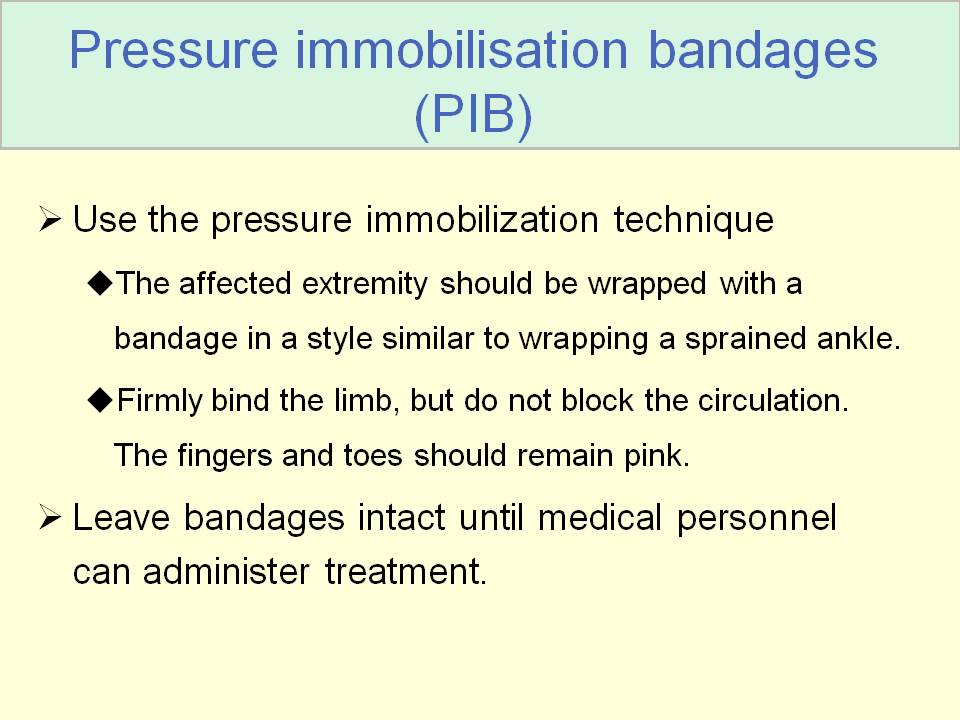 Pressure immobilisation bandages (PIB)

➢ Use the pressure immobilization technique

◆The affected extremity should be wrapped with a bandage in a style similar to wrapping a sprained ankle.

◆Firmly bind the limb, but do not block the circulation. The fingers and toes should remain pink.

➢ Leave bandages intact until medical personnel can administer treatment.